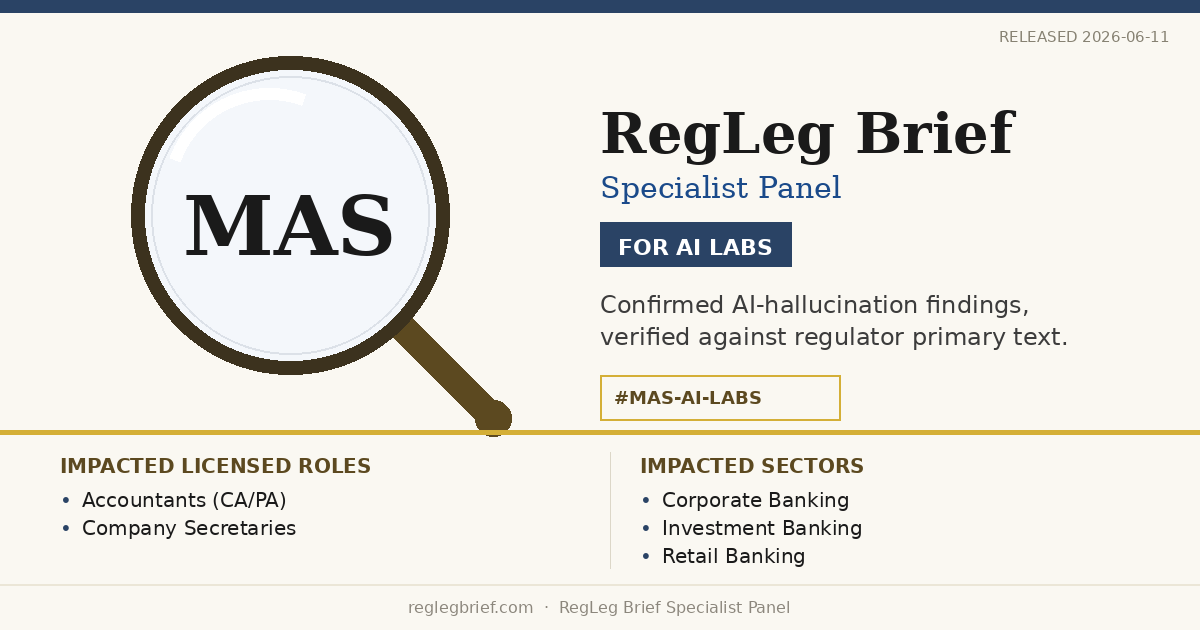 RELEASED 2026-06-11

MAS

RegLeg Brief
Specialist Panel

FOR AI LABS

Confirmed AI-hallucination findings, verified against regulator primary text.

#MAS-AI-LABS

IMPACTED LICENSED ROLES
• Accountants (CA/PA)
• Company Secretaries

IMPACTED SECTORS
• Corporate Banking
• Investment Banking
• Retail Banking

reglegbrief.com · RegLeg Brief Specialist Panel